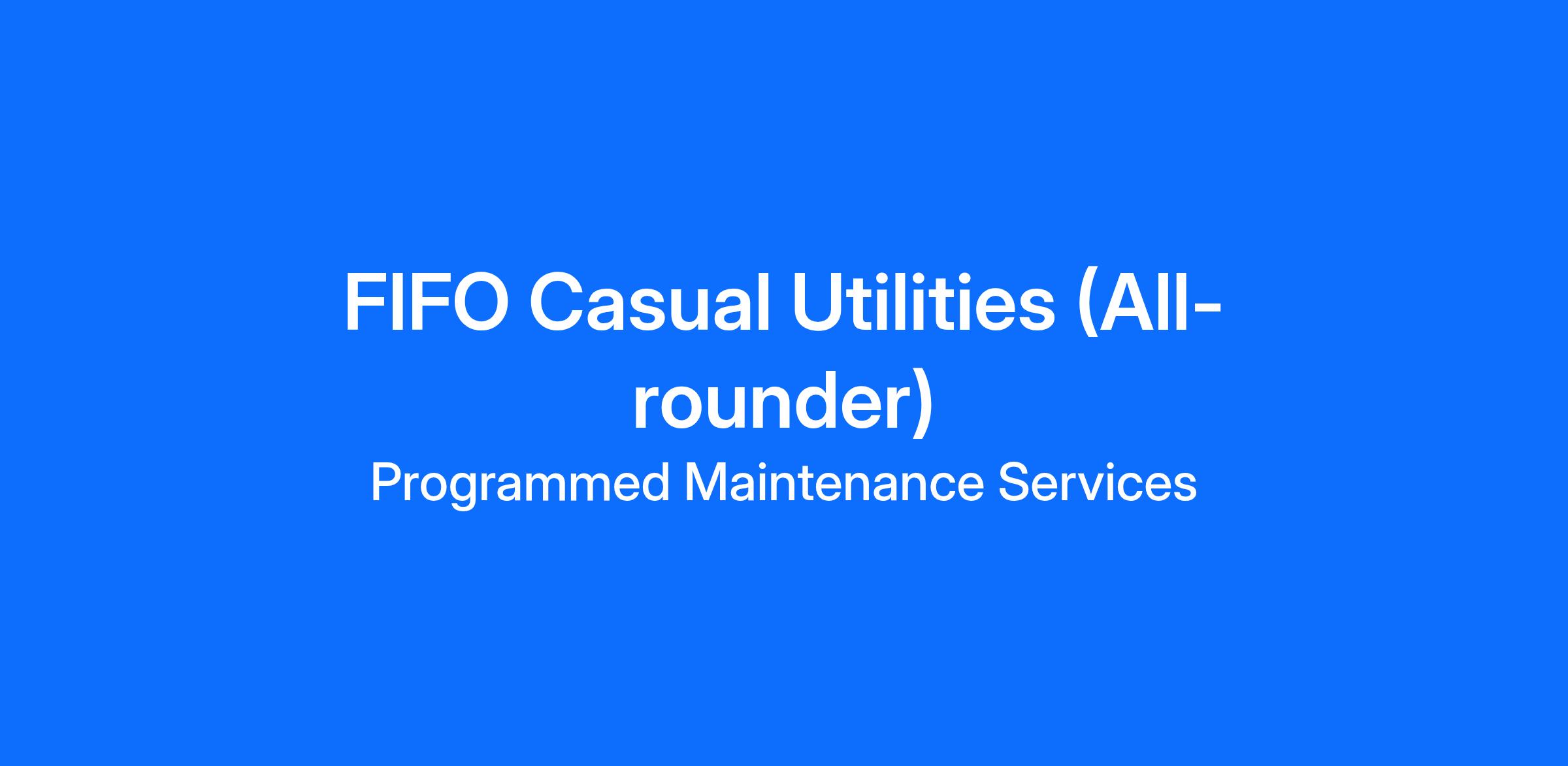 FIFO Casual Utilities (All-rounder)

Programmed Maintenance Services